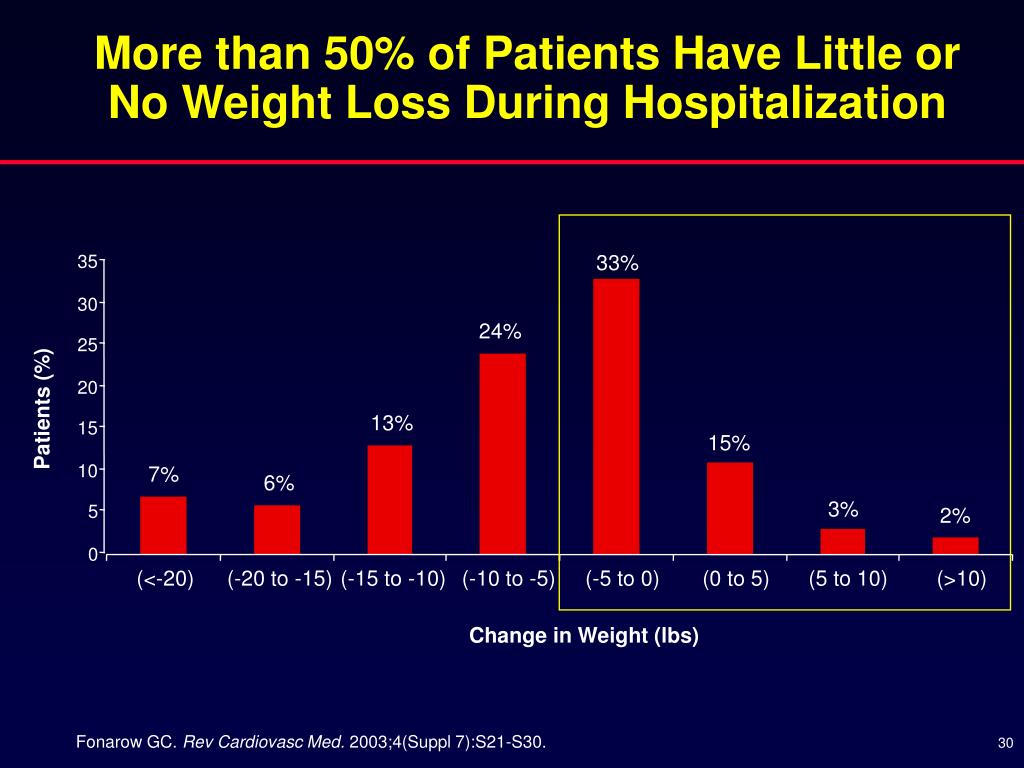 More than 50% of Patients Have Little or No Weight Loss During Hospitalization

Patients (%)

35
30
25
20
15
10
5
0

7%
6%
13%
24%
33%
15%
3%
2%

(<-20)
(-20 to -15)
(-15 to -10)
(-10 to -5)
(-5 to 0)
(0 to 5)
(5 to 10)
(>10)

Change in Weight (lbs)

Fonarow GC. Rev Cardiovasc Med. 2003;4(Suppl 7):S21-S30.

30